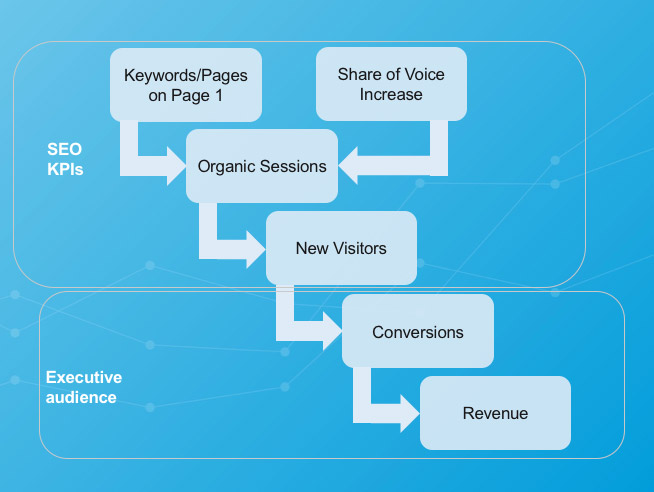 Keywords/Pages on Page 1

Share of Voice Increase

SEO KPIs

Organic Sessions

New Visitors

Conversions

Executive audience

Revenue